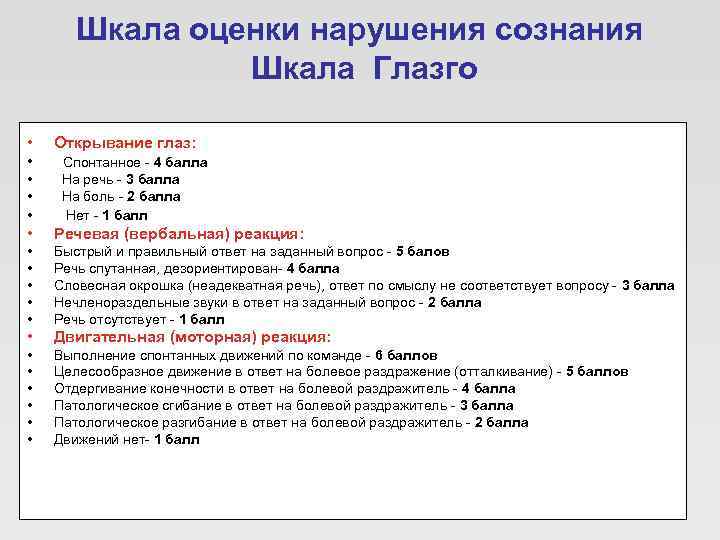 Шкала оценки нарушения сознания
Шкала Глазго

• Открывание глаз:
• Спонтанное - 4 балла
• На речь - 3 балла
• На боль - 2 балла
• Нет - 1 балл
• Речевая (вербальная) реакция:
• Быстрый и правильный ответ на заданный вопрос - 5 балов
• Речь спутанная, дезориентирован- 4 балла
• Словесная окрошка (неадекватная речь), ответ по смыслу не соответствует вопросу - 3 балла
• Нечленораздельные звуки в ответ на заданный вопрос - 2 балла
• Речь отсутствует - 1 балл
• Двигательная (моторная) реакция:
• Выполнение спонтанных движений по команде - 6 баллов
• Целесообразное движение в ответ на болевое раздражение (отталкивание) - 5 баллов
• Отдергивание конечности в ответ на болевой раздражитель - 4 балла
• Патологическое сгибание в ответ на болевой раздражитель - 3 балла
• Патологическое разгибание в ответ на болевой раздражитель - 2 балла
• Движений нет- 1 балл